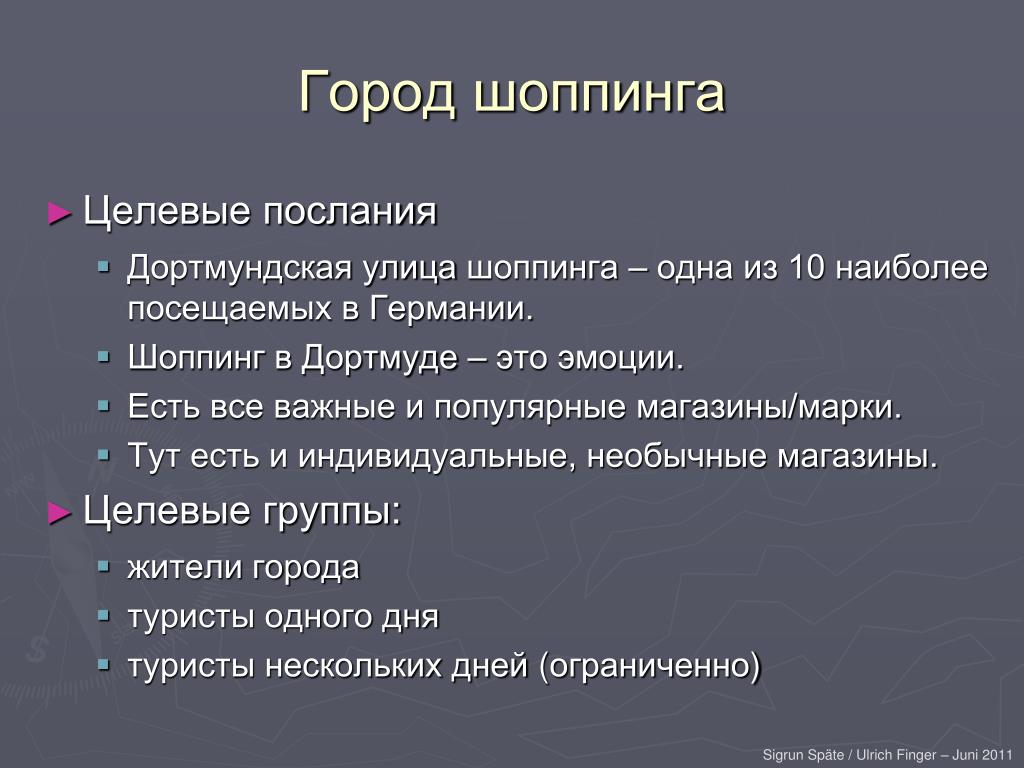 Город шоппинга

► Целевые послания
▪ Дортмундская улица шоппинга – одна из 10 наиболее посещаемых в Германии.
▪ Шоппинг в Дортмуде – это эмоции.
▪ Есть все важные и популярные магазины/марки.
▪ Тут есть и индивидуальные, необычные магазины.

► Целевые группы:
▪ жители города
▪ туристы одного дня
▪ туристы нескольких дней (ограниченно)

Sigrun Späte / Ulrich Finger – Juni 2011